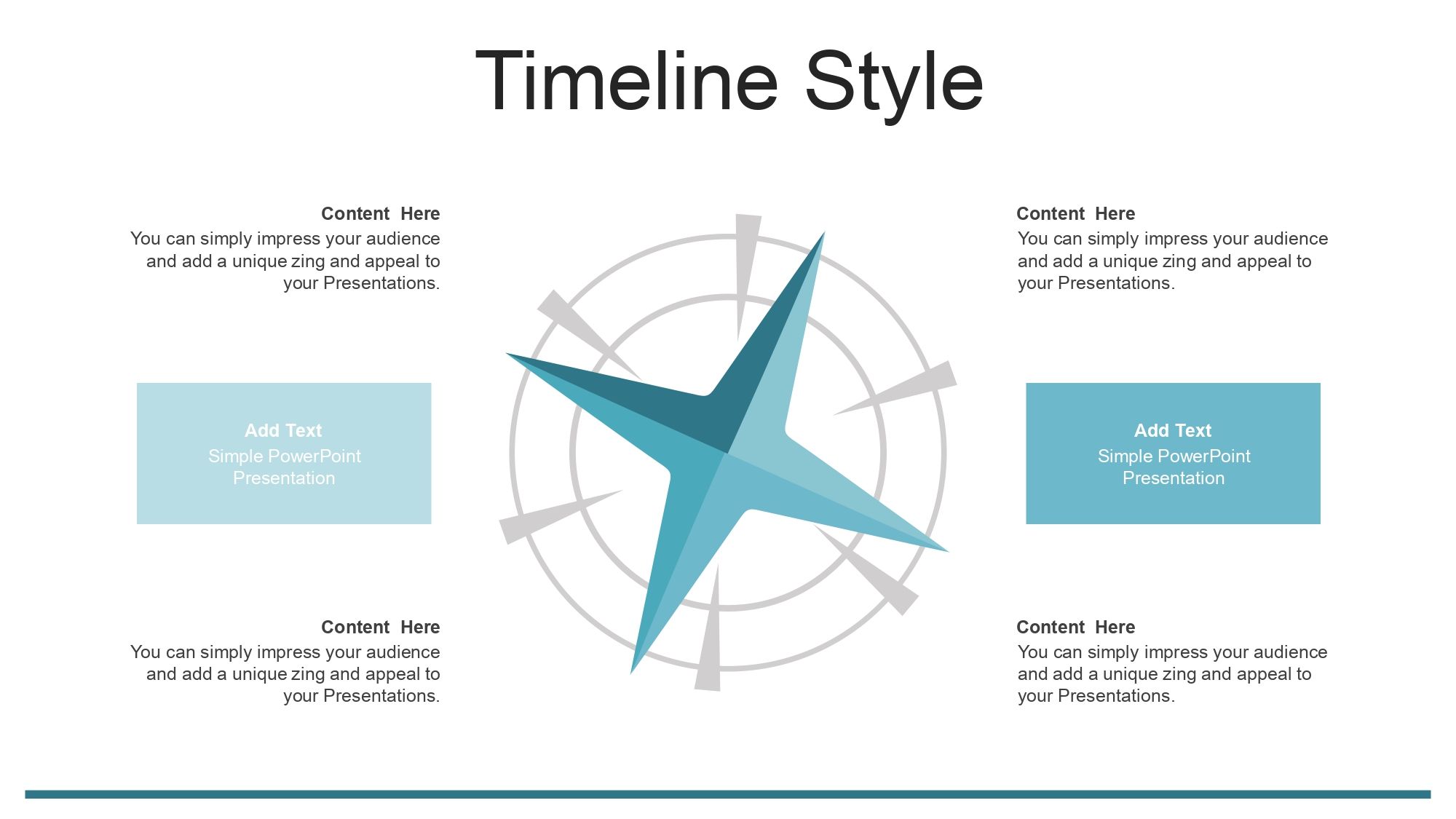 Timeline Style

Content Here
You can simply impress your audience and add a unique zing and appeal to your Presentations.

Add Text
Simple PowerPoint Presentation

Content Here
You can simply impress your audience and add a unique zing and appeal to your Presentations.

Content Here
You can simply impress your audience and add a unique zing and appeal to your Presentations.

Add Text
Simple PowerPoint Presentation

Content Here
You can simply impress your audience and add a unique zing and appeal to your Presentations.